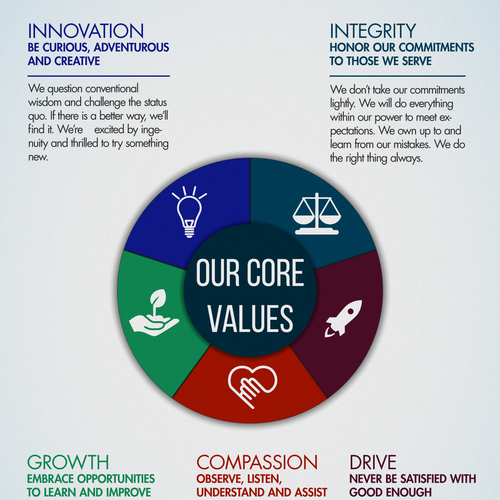 INNOVATION
BE CURIOUS, ADVENTUROUS AND CREATIVE

We question conventional wisdom and challenge the status quo. If there is a better way, we'll find it. We're excited by ingenuity and thrilled to try something new.

INTEGRITY
HONOR OUR COMMITMENTS TO THOSE WE SERVE

We don't take our commitments lightly. We will do everything within our power to meet expectations. We own up to and learn from our mistakes. We do the right thing always.

OUR CORE VALUES

GROWTH
EMBRACE OPPORTUNITIES TO LEARN AND IMPROVE

COMPASSION
OBSERVE, LISTEN, UNDERSTAND AND ASSIST

DRIVE
NEVER BE SATISFIED WITH GOOD ENOUGH